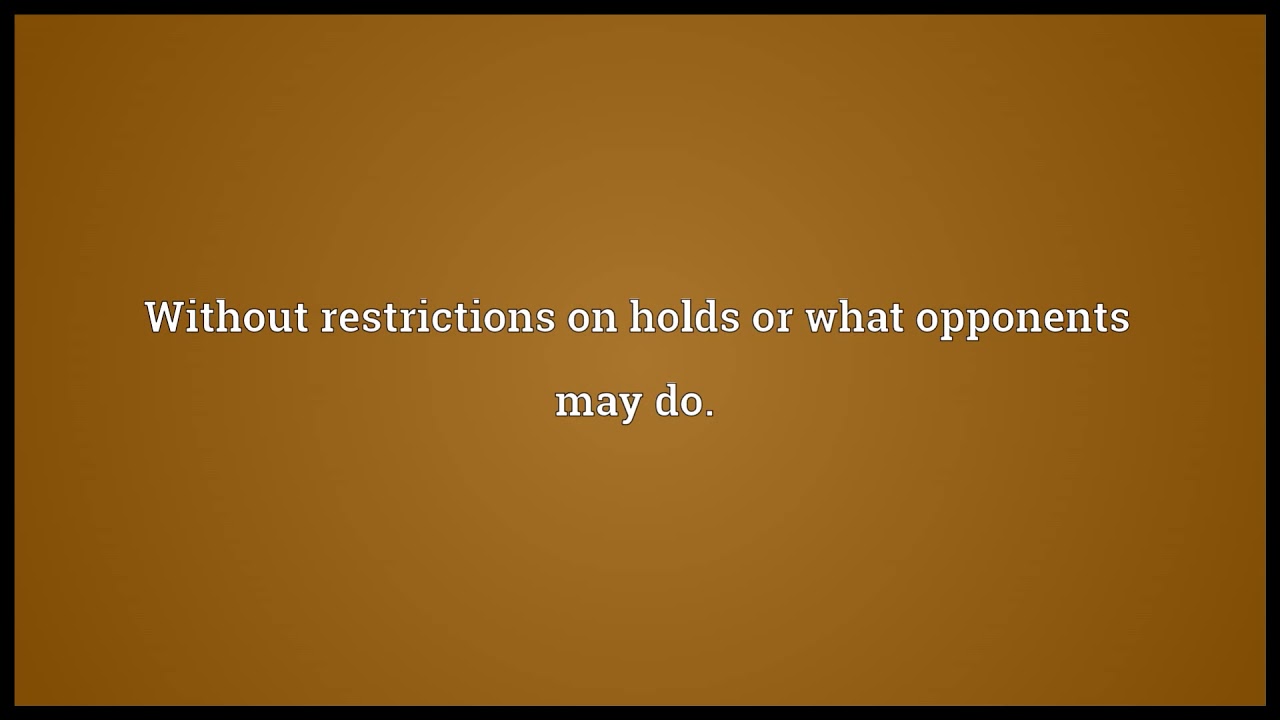 Without restrictions on holds or what opponents may do.